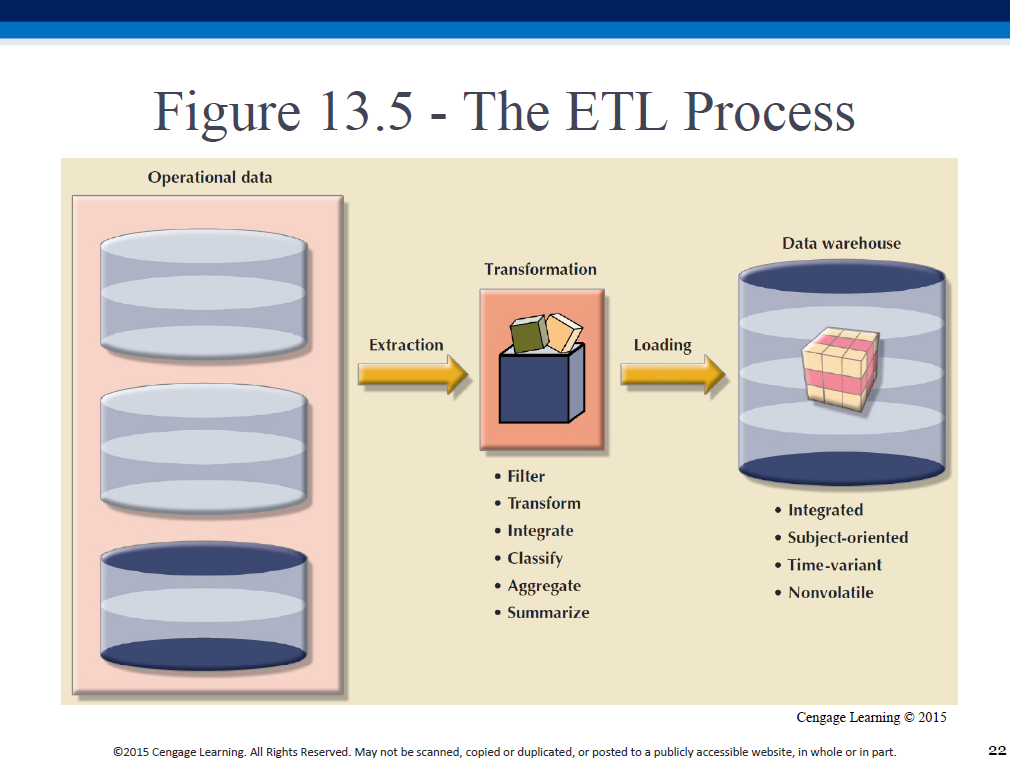 Figure 13.5 - The ETL Process

Operational data

Extraction

Transformation

• Filter
• Transform
• Integrate
• Classify
• Aggregate
• Summarize

Loading

Data warehouse

• Integrated
• Subject-oriented
• Time-variant
• Nonvolatile

Cengage Learning © 2015

©2015 Cengage Learning. All Rights Reserved. May not be scanned, copied or duplicated, or posted to a publicly accessible website, in whole or in part.

22